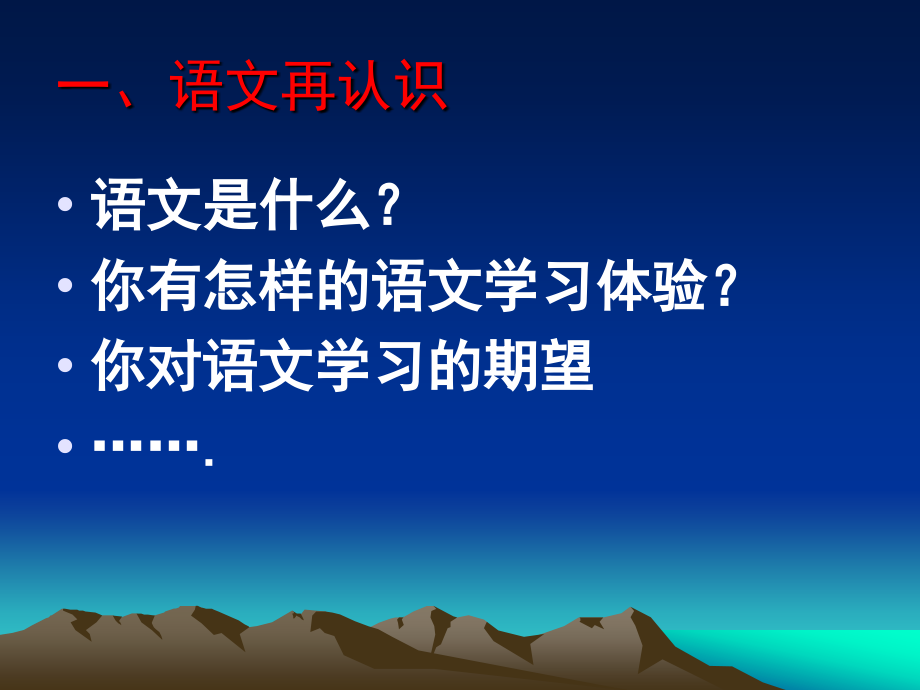 一、语文再认识

• 语文是什么？
• 你有怎样的语文学习体验？
• 你对语文学习的期望
• …….